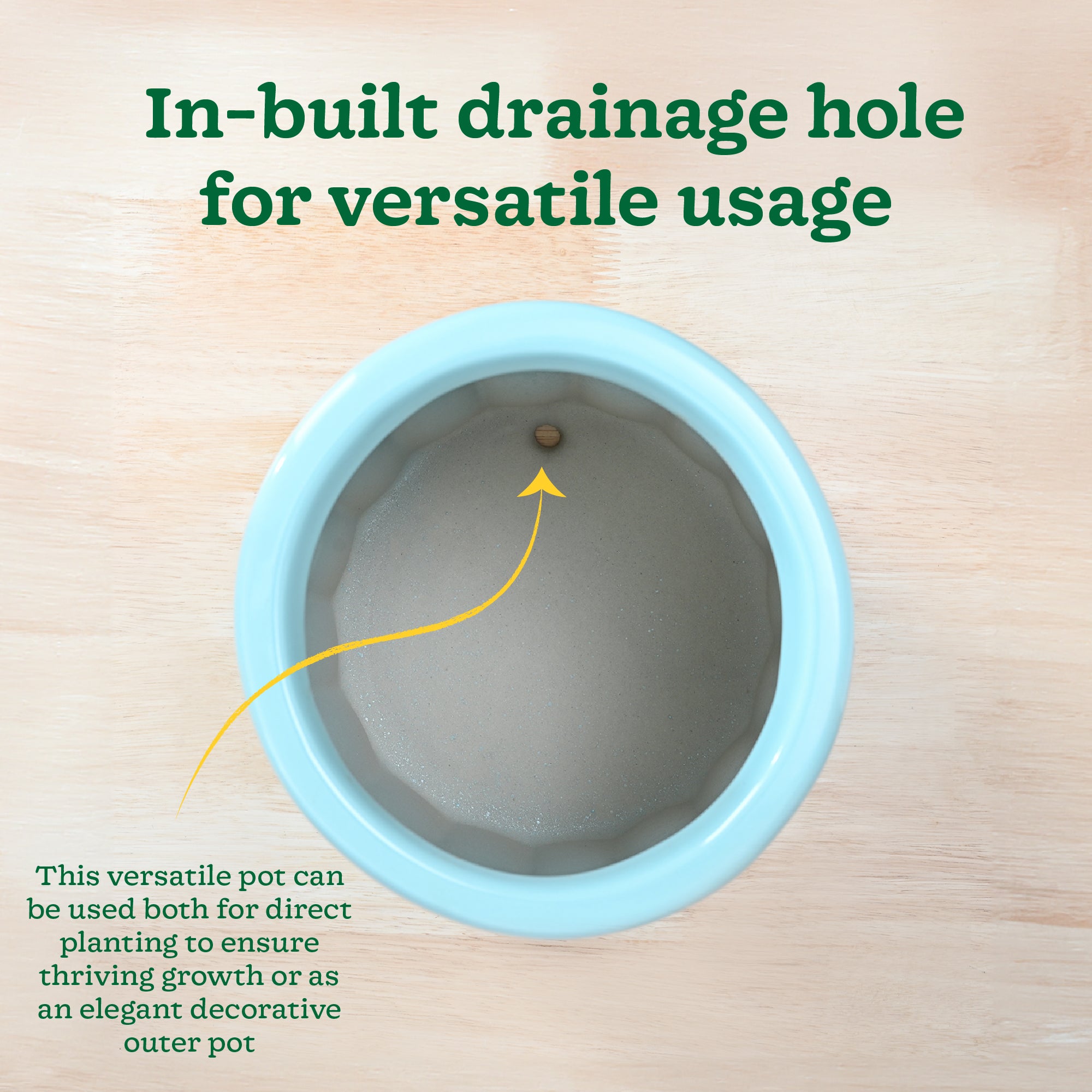 In-built drainage hole for versatile usage

This versatile pot can be used both for direct planting to ensure thriving growth or as an elegant decorative outer pot